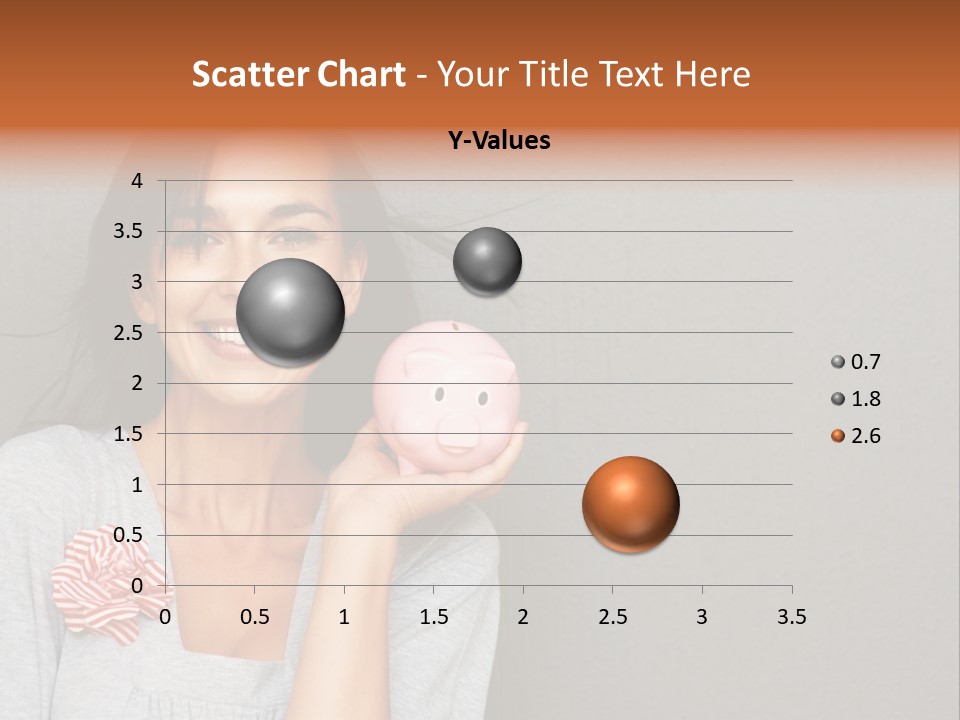 Scatter Chart - Your Title Text Here

Y-Values

4
3.5
3
2.5
2
1.5
1
0.5
0

0 0.5 1 1.5 2 2.5 3 3.5

0.7
1.8
2.6